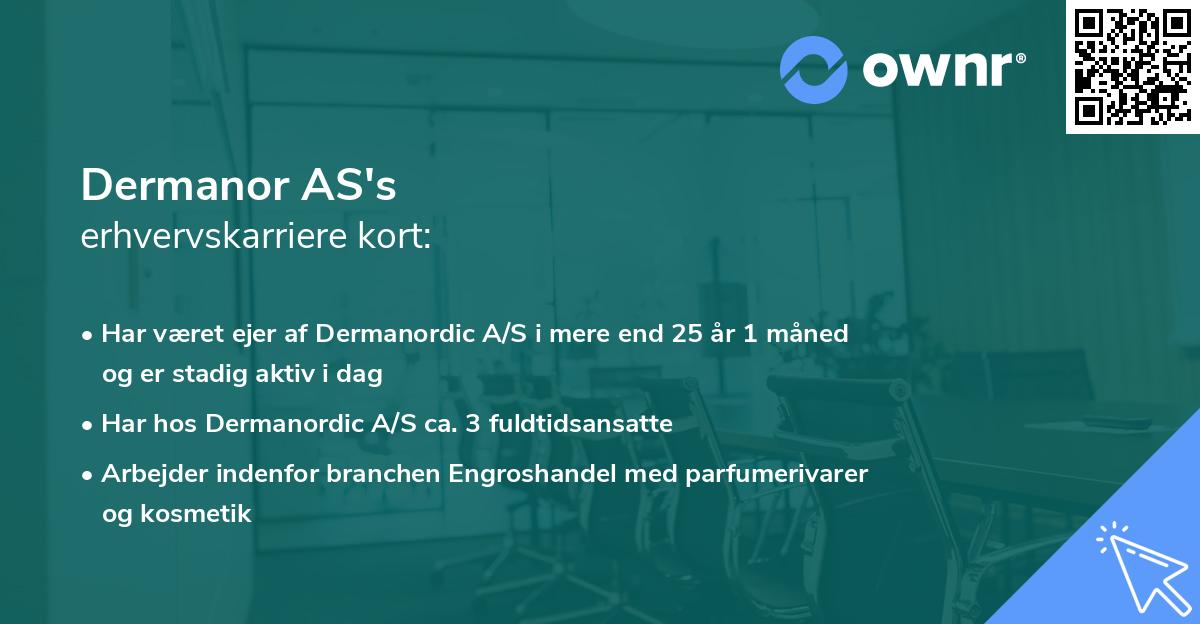 ownr®

Dermanor AS's
erhvervskarriere kort:

• Har været ejer af Dermanordic A/S i mere end 25 år 1 måned og er stadig aktiv i dag

• Har hos Dermanordic A/S ca. 3 fuldtidsansatte

• Arbejder indenfor branchen Engroshandel med parfumerivarer og kosmetik